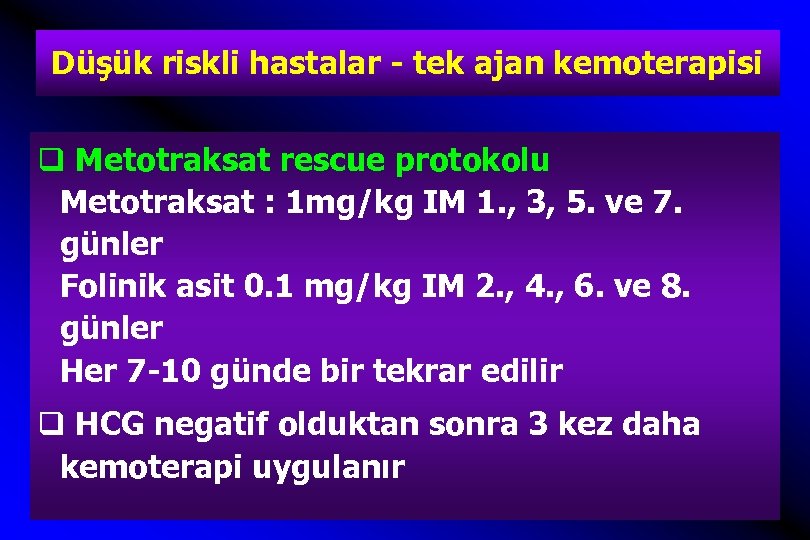 Düşük riskli hastalar - tek ajan kemoterapisi

❑ Metotraksat rescue protokolu
Metotraksat : 1mg/kg IM 1., 3, 5. ve 7. günler
Folinik asit 0.1 mg/kg IM 2., 4., 6. ve 8. günler
Her 7-10 günde bir tekrar edilir

❑ HCG negatif olduktan sonra 3 kez daha kemoterapi uygulanır